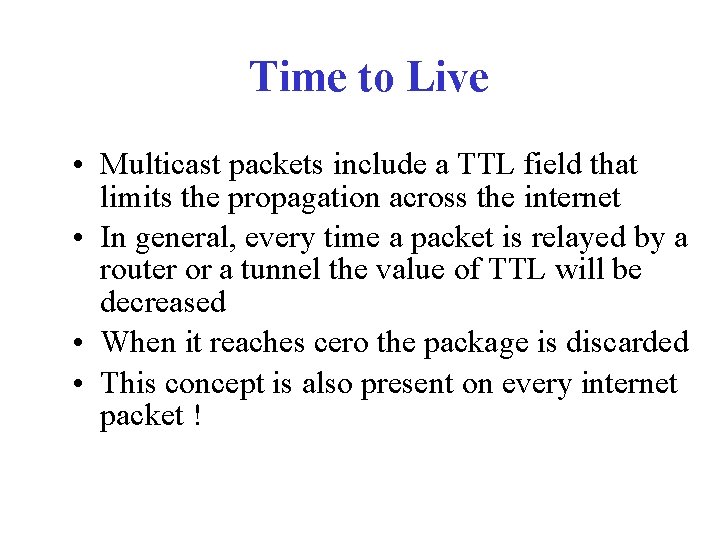 Time to Live

• Multicast packets include a TTL field that limits the propagation across the internet
• In general, every time a packet is relayed by a router or a tunnel the value of TTL will be decreased
• When it reaches cero the package is discarded
• This concept is also present on every internet packet !